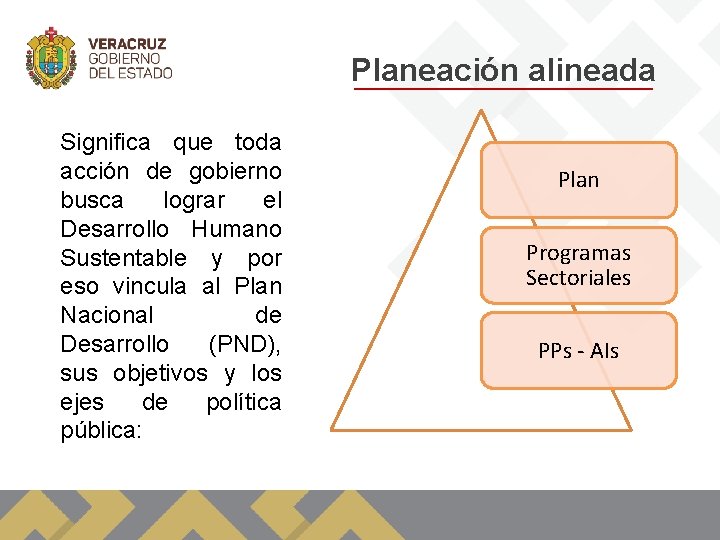 VERACRUZ
GOBIERNO
DEL ESTADO

Planeación alineada

Significa que toda acción de gobierno busca lograr el Desarrollo Humano Sustentable y por eso vincula al Plan Nacional de Desarrollo (PND), sus objetivos y los ejes de política pública:

Plan

Programas Sectoriales

PPs - AIs